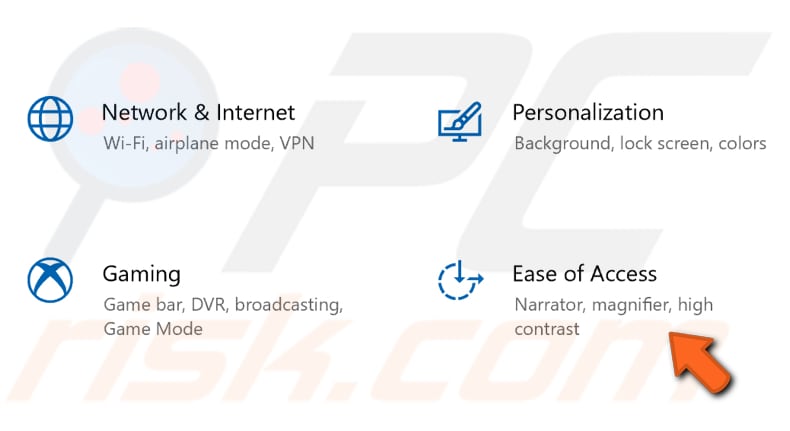 Network & Internet
Wi-Fi, airplane mode, VPN

Personalization
Background, lock screen, colors

Gaming
Game bar, DVR, broadcasting, Game Mode

Ease of Access
Narrator, magnifier, high contrast

PC risk.com